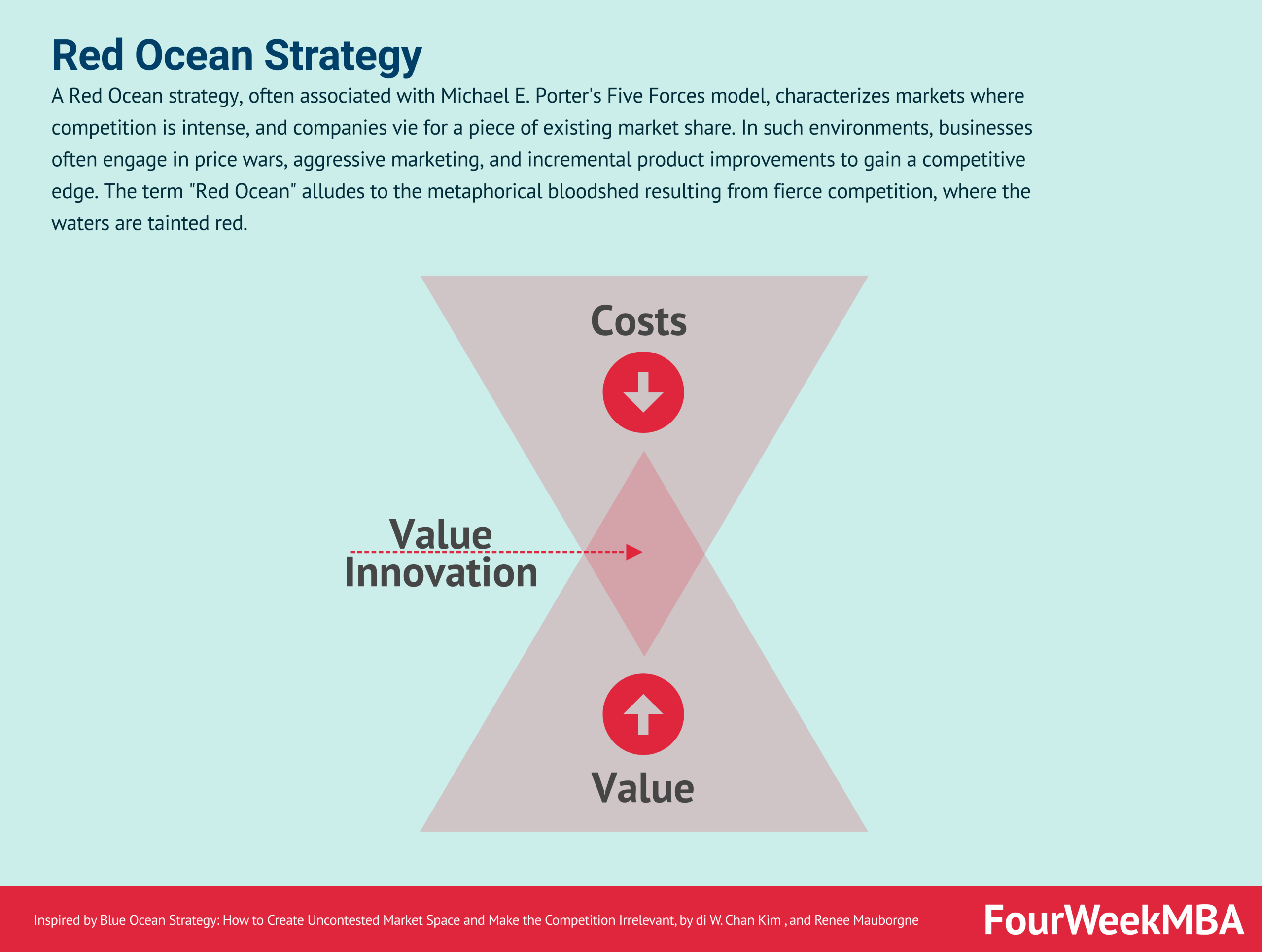 Red Ocean Strategy

A Red Ocean strategy, often associated with Michael E. Porter's Five Forces model, characterizes markets where competition is intense, and companies vie for a piece of existing market share. In such environments, businesses often engage in price wars, aggressive marketing, and incremental product improvements to gain a competitive edge. The term "Red Ocean" alludes to the metaphorical bloodshed resulting from fierce competition, where the waters are tainted red.

Costs

Value Innovation

Value

Inspired by Blue Ocean Strategy: How to Create Uncontested Market Space and Make the Competition Irrelevant, by di W. Chan Kim , and Renee Mauborgne

FourWeekMBA